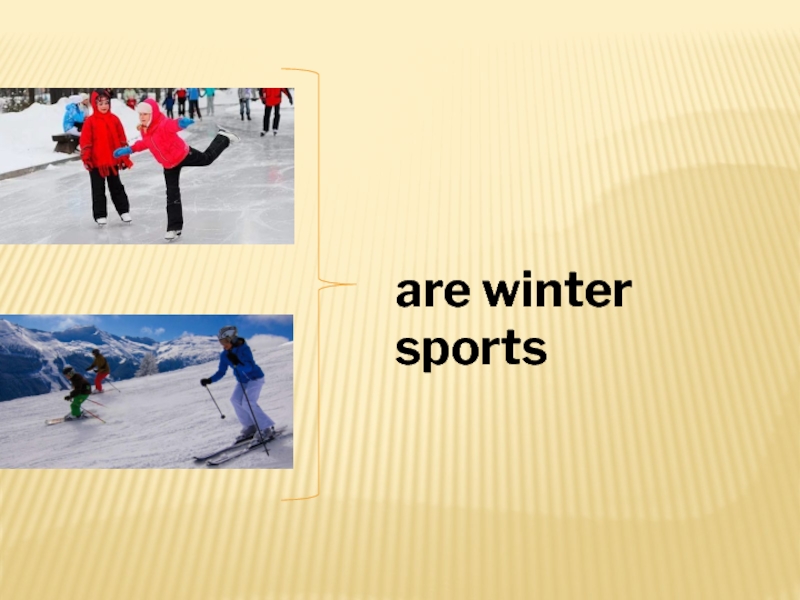 are winter sports